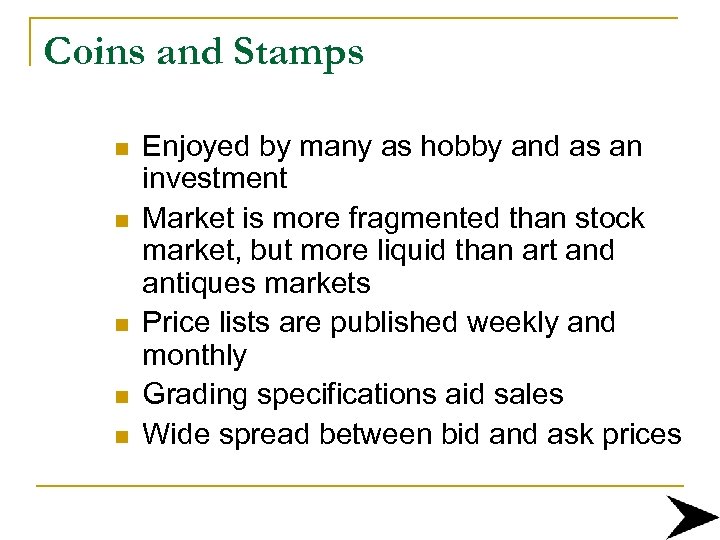 Coins and Stamps

- Enjoyed by many as hobby and as an investment
- Market is more fragmented than stock market, but more liquid than art and antiques markets
- Price lists are published weekly and monthly
- Grading specifications aid sales
- Wide spread between bid and ask prices